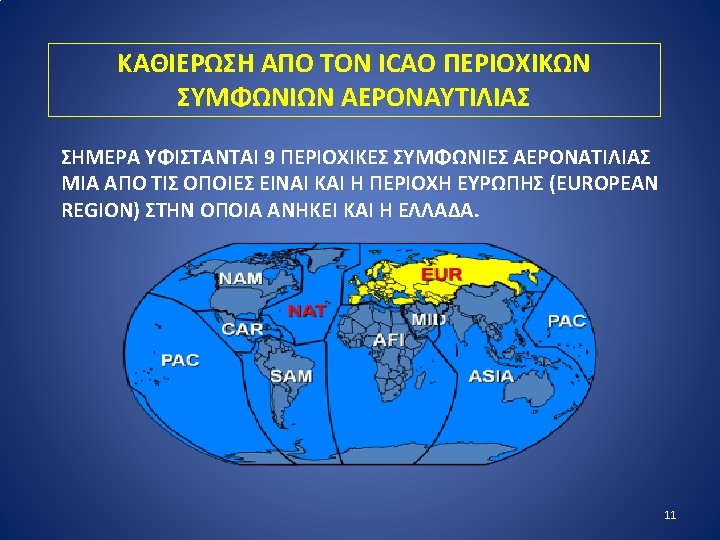 ΚΑΘΙΕΡΩΣΗ ΑΠΟ ΤΟΝ ICAO ΠΕΡΙΟΧΙΚΩΝ ΣΥΜΦΩΝΙΩΝ ΑΕΡΟΝΑΥΤΙΛΙΑΣ

ΣΗΜΕΡΑ ΥΦΙΣΤΑΝΤΑΙ 9 ΠΕΡΙΟΧΙΚΕΣ ΣΥΜΦΩΝΙΕΣ ΑΕΡΟΝΑΤΙΛΙΑΣ ΜΙΑ ΑΠΟ ΤΙΣ ΟΠΟΙΕΣ ΕΙΝΑΙ ΚΑΙ Η ΠΕΡΙΟΧΗ ΕΥΡΩΠΗΣ (EUROPEAN REGION) ΣΤΗΝ ΟΠΟΙΑ ΑΝΗΚΕΙ ΚΑΙ Η ΕΛΛΑΔΑ.

NAM
EUR
NAT
CAR
MID
PAC
AFI
PAC
SAM
ASIA

11